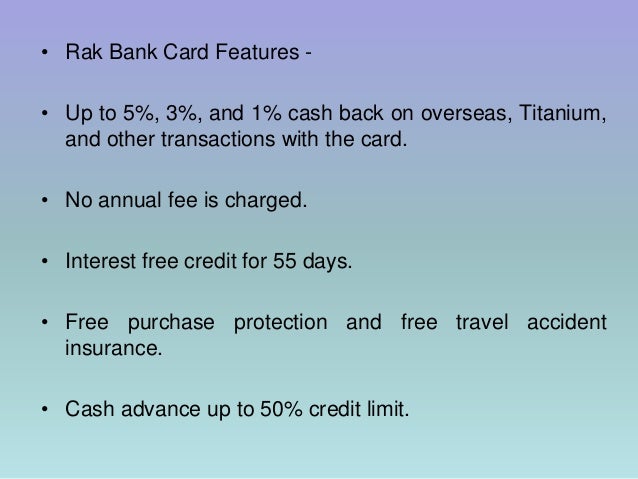 • Rak Bank Card Features -

• Up to 5%, 3%, and 1% cash back on overseas, Titanium, and other transactions with the card.

• No annual fee is charged.

• Interest free credit for 55 days.

• Free purchase protection and free travel accident insurance.

• Cash advance up to 50% credit limit.